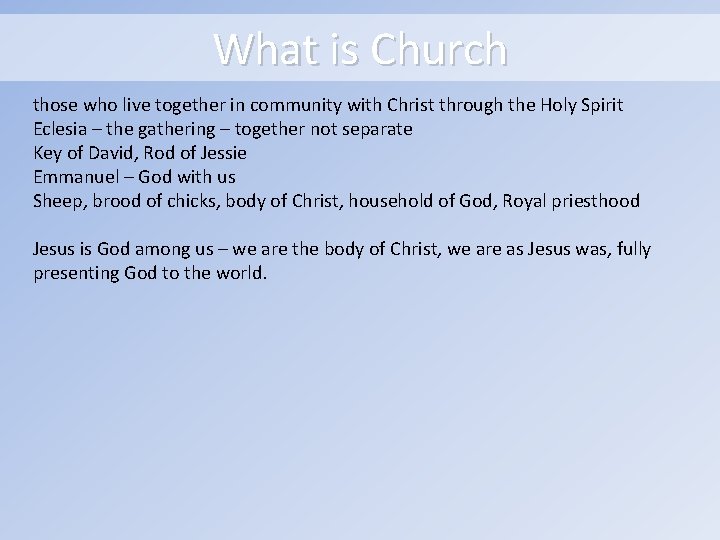 What is Church

those who live together in community with Christ through the Holy Spirit
Eclesia – the gathering – together not separate
Key of David, Rod of Jessie
Emmanuel – God with us
Sheep, brood of chicks, body of Christ, household of God, Royal priesthood

Jesus is God among us – we are the body of Christ, we are as Jesus was, fully presenting God to the world.